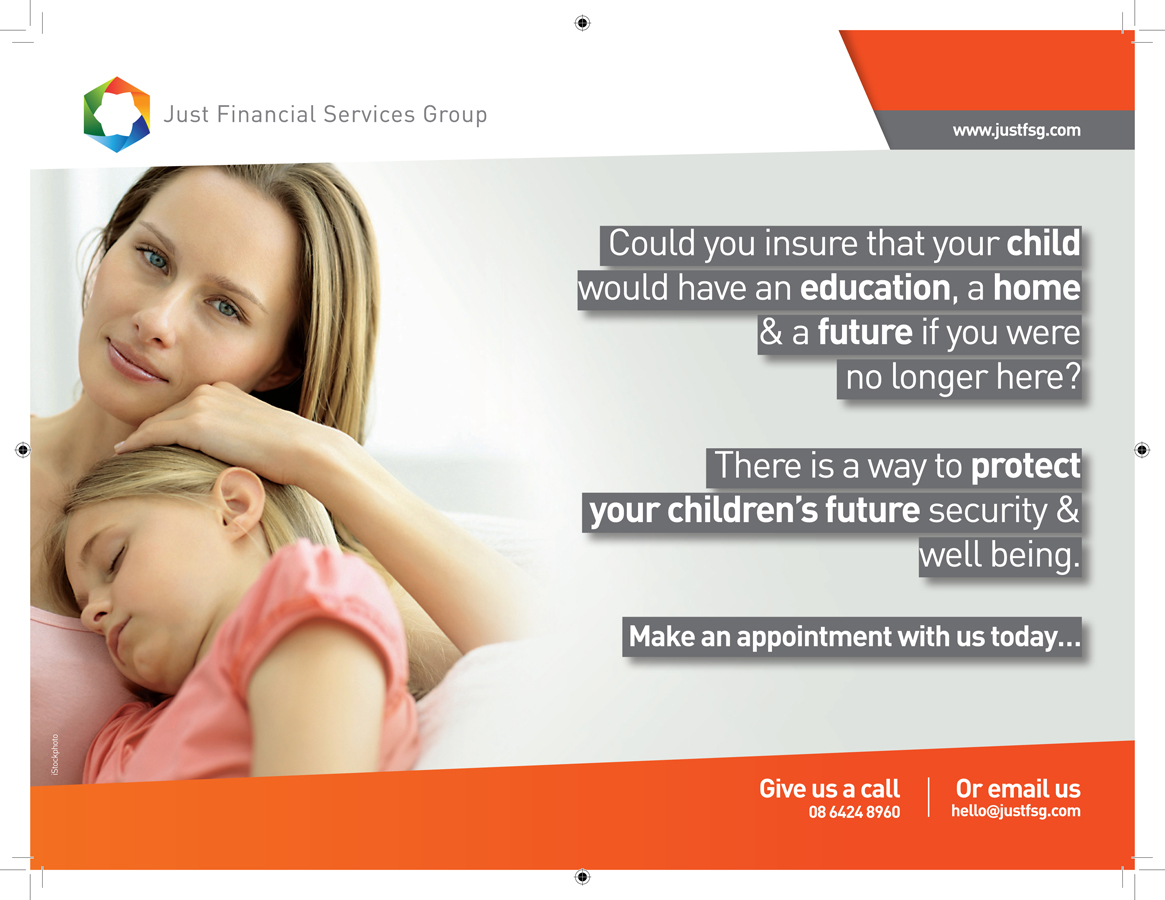 Just Financial Services Group

www.justfsg.com

Could you insure that your child would have an education, a home & a future if you were no longer here?

There is a way to protect your children's future security & well being.

Make an appointment with us today...

iStockphoto

Give us a call
08 6424 8960

Or email us
hello@justfsg.com